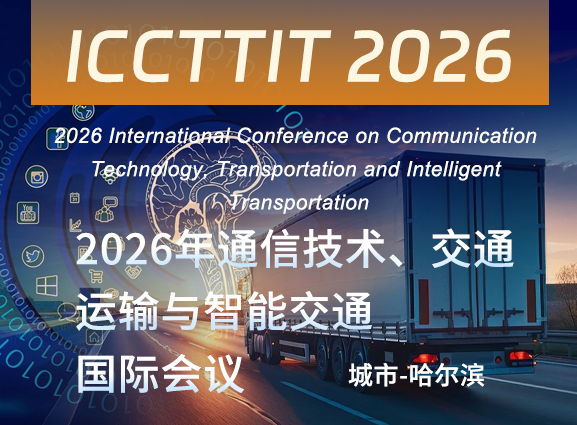 ICCTTIT 2026

2026 International Conference on Communication Technology, Transportation and Intelligent Transportation

2026年通信技术、交通运输与智能交通国际会议

城市-哈尔滨